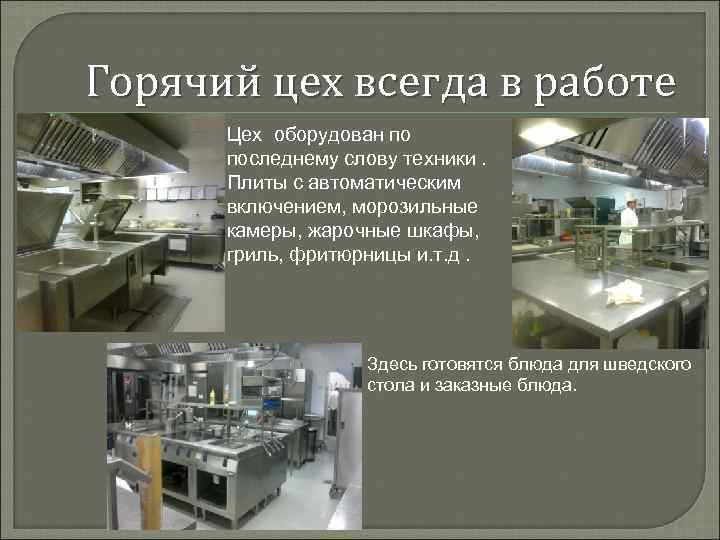 Горячий цех всегда в работе

Цех оборудован по последнему слову техники . Плиты с автоматическим включением, морозильные камеры, жарочные шкафы, гриль, фритюрницы и.т.д .

Здесь готовятся блюда для шведского стола и заказные блюда.